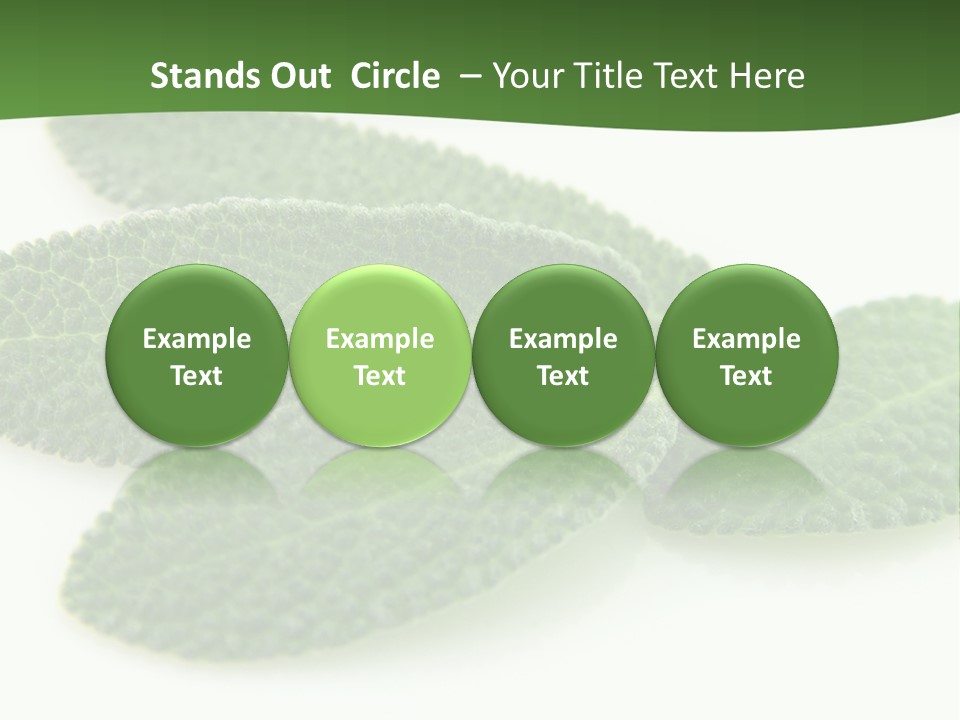 Stands Out Circle – Your Title Text Here

Example Text

Example Text

Example Text

Example Text